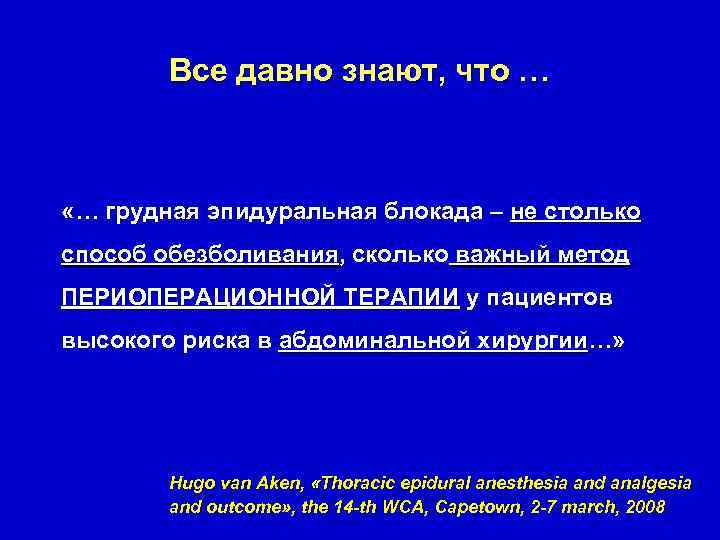 Все давно знают, что …

«… грудная эпидуральная блокада – не столько способ обезболивания, сколько важный метод ПЕРИОПЕРАЦИОННОЙ ТЕРАПИИ у пациентов высокого риска в абдоминальной хирургии…»

Hugo van Aken, «Thoracic epidural anesthesia and analgesia and outcome», the 14-th WCA, Capetown, 2-7 march, 2008